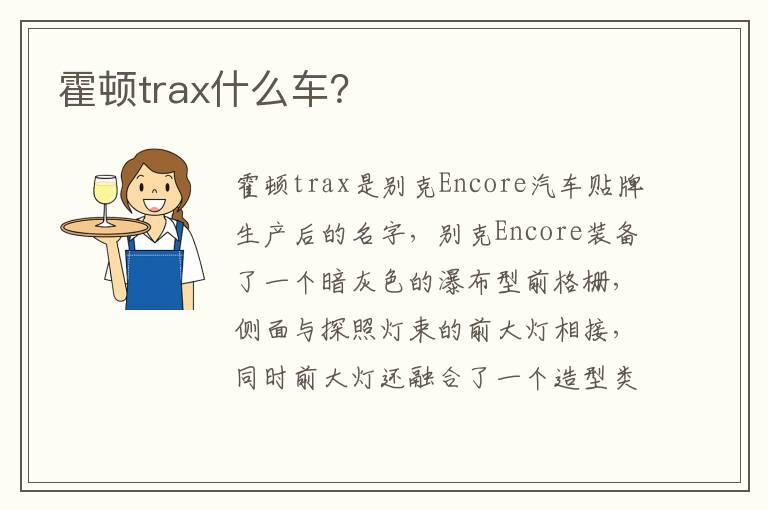 霍顿trax什么车?

霍顿trax是别克Encore汽车贴牌生产后的名字，别克Encore装备了一个暗灰色的瀑布型前格栅，侧面与探照灯束的前大灯相接，同时前大灯还融合了一个造型类